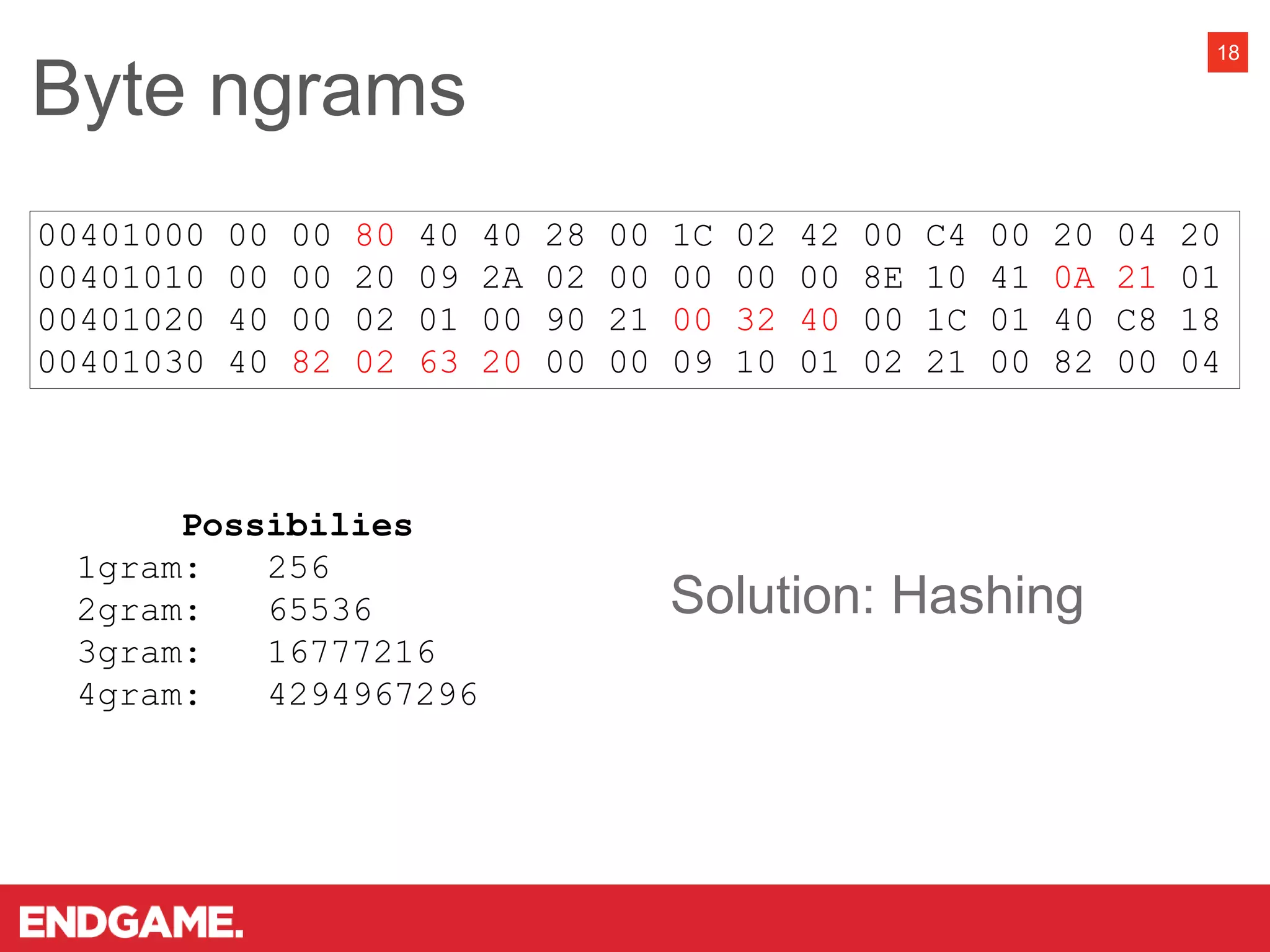 18

Byte ngrams

00401000 00 00 80 40 40 28 00 1C 02 42 00 C4 00 20 04 20
00401010 00 00 20 09 2A 02 00 00 00 00 8E 10 41 0A 21 01
00401020 40 00 02 01 00 90 21 00 32 40 00 1C 01 40 C8 18
00401030 40 82 02 63 20 00 00 09 10 01 02 21 00 82 00 04

Possibilies
1gram: 256
2gram: 65536
3gram: 16777216
4gram: 4294967296

Solution: Hashing

ENDGAME.